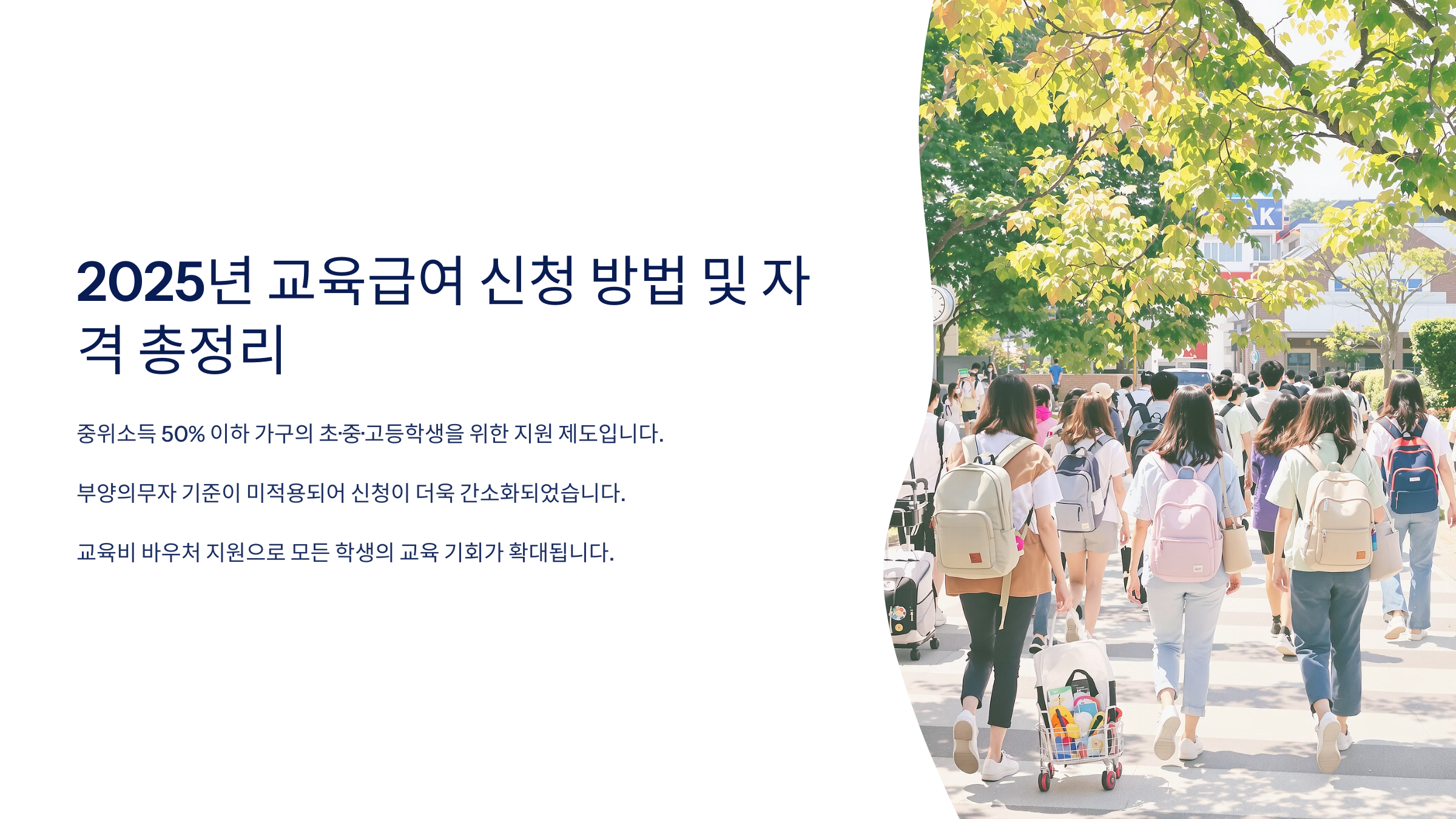 2025년 교육급여 신청 방법 및 자격 총정리

중위소득 50% 이하 가구의 초·중·고등학생을 위한 지원 제도입니다.

부양의무자 기준이 미적용되어 신청이 더욱 간소화되었습니다.

교육비 바우처 지원으로 모든 학생의 교육 기회가 확대됩니다.